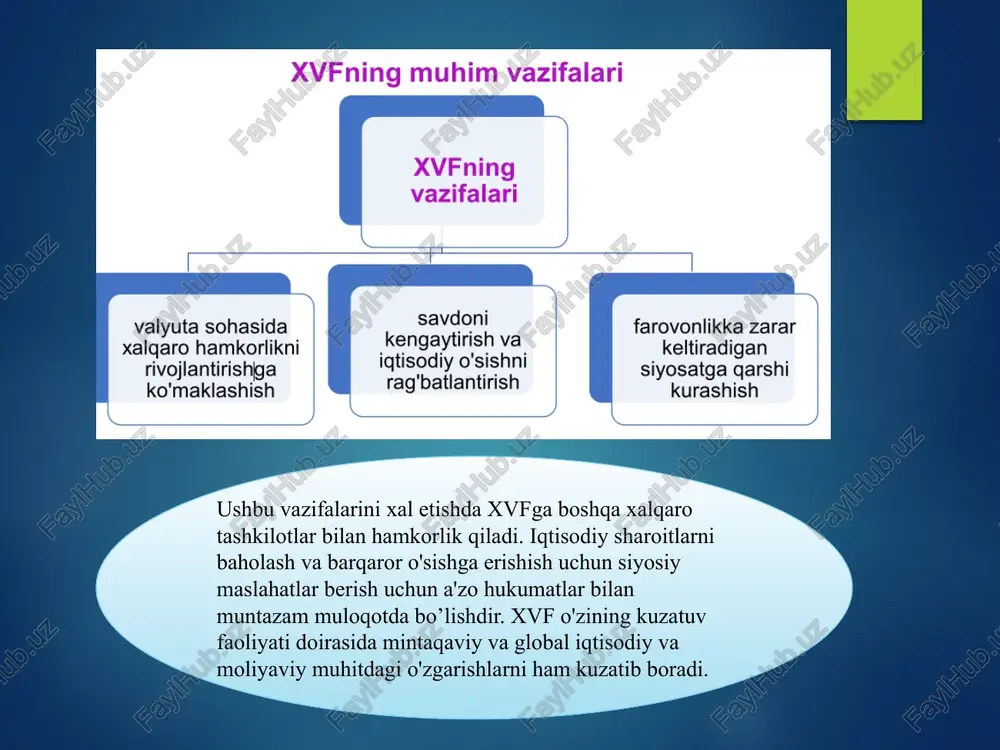 XVFning muhim vazifalari

XVFning vazifalari

valyuta sohasida xalqaro hamkorlikni rivojlantirishga ko'maklashish

savdoni kengaytirish va iqtisodiy o'sishni rag'batlantirish

farovonlikka zarar keltiradigan siyosatga qarshi kurashish

Ushbu vazifalarini xal etishda XVFga boshqa xalqaro tashkilotlar bilan hamkorlik qiladi. Iqtisodiy sharoitlarni baholash va barqaror o'sishga erishish uchun siyosiy maslahatlar berish uchun a'zo hukumatlar bilan muntazam muloqotda bo’lishdir. XVF o'zining kuzatuv faoliyati doirasida mintaqaviy va global iqtisodiy va moliyaviy muhitdagi o'zgarishlarni ham kuzatib boradi.

FaylHub.uz